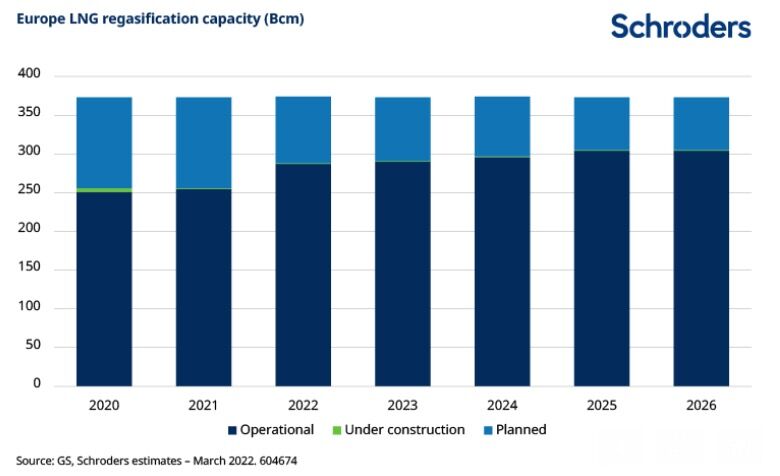 Europe LNG regasification capacity (Bcm)

Schroders

400
350
300
250
200
150
100
50
0

2020
2021
2022
2023
2024
2025
2026

Operational
Under construction
Planned

Source: GS, Schroders estimates – March 2022. 604674